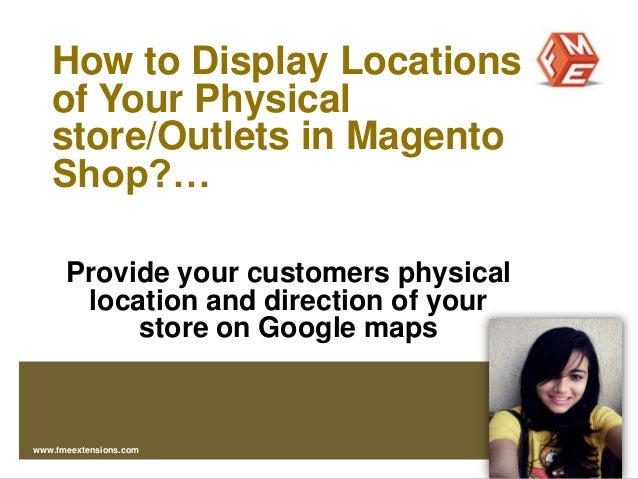 How to Display Locations of Your Physical store/Outlets in Magento Shop?…

FME

Provide your customers physical location and direction of your store on Google maps

www.fmeextensions.com